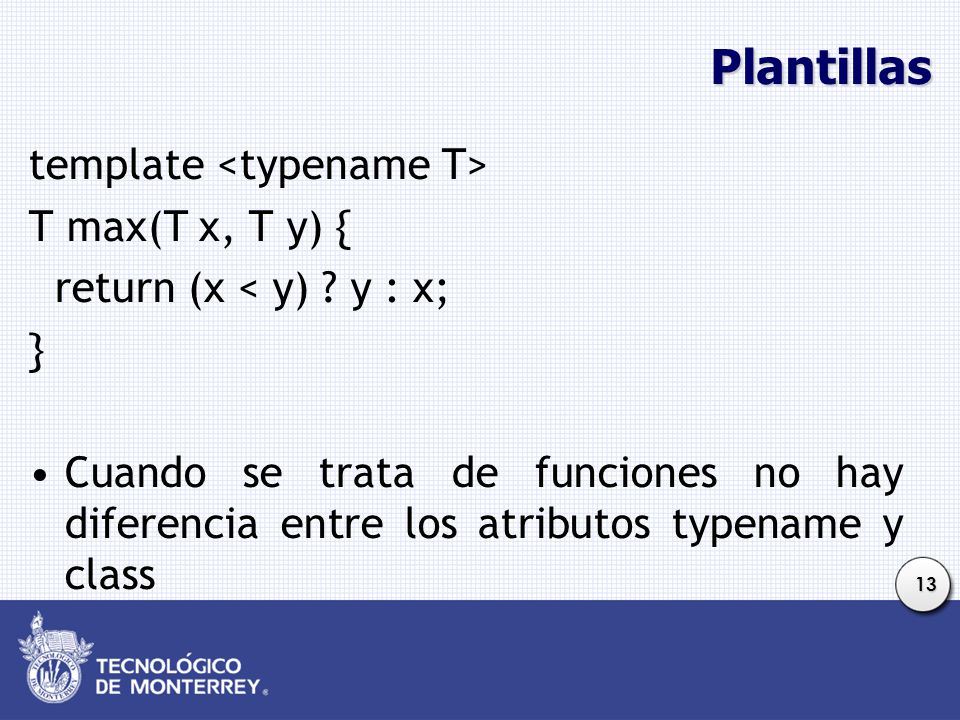 Plantillas

template <typename T>
T max(T x, T y) {
return (x < y) ? y : x;
}

• Cuando se trata de funciones no hay diferencia entre los atributos typename y class

13

TECNOLÓGICO DE MONTERREY®